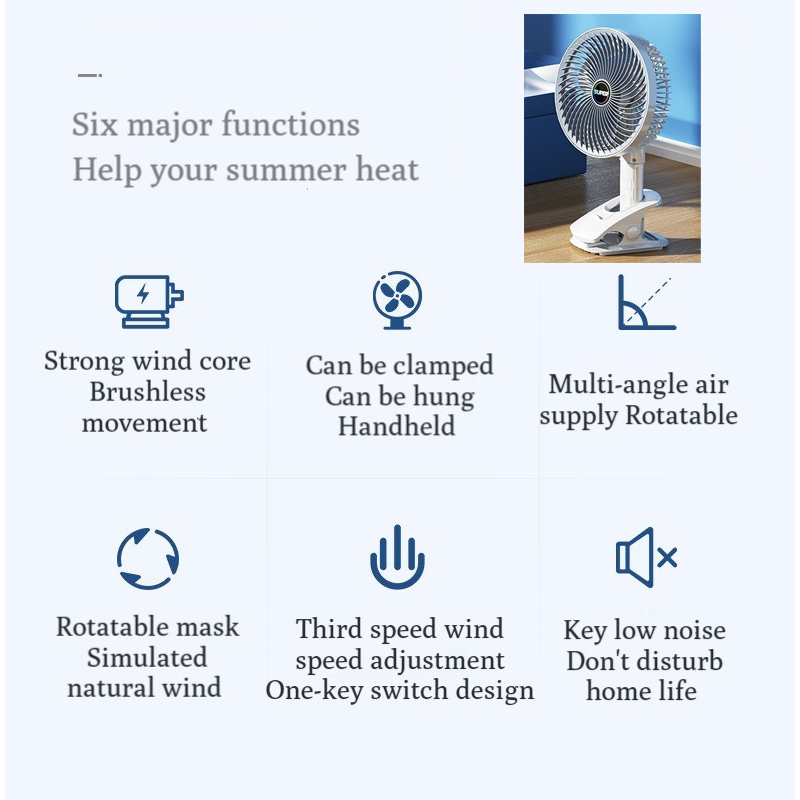 Six major functions
Help your summer heat

SUPER

Strong wind core
Brushless
movement

Can be clamped
Can be hung
Handheld

Multi-angle air
supply Rotatable

Rotatable mask
Simulated
natural wind

Third speed wind
speed adjustment
One-key switch design

Key low noise
Don't disturb
home life